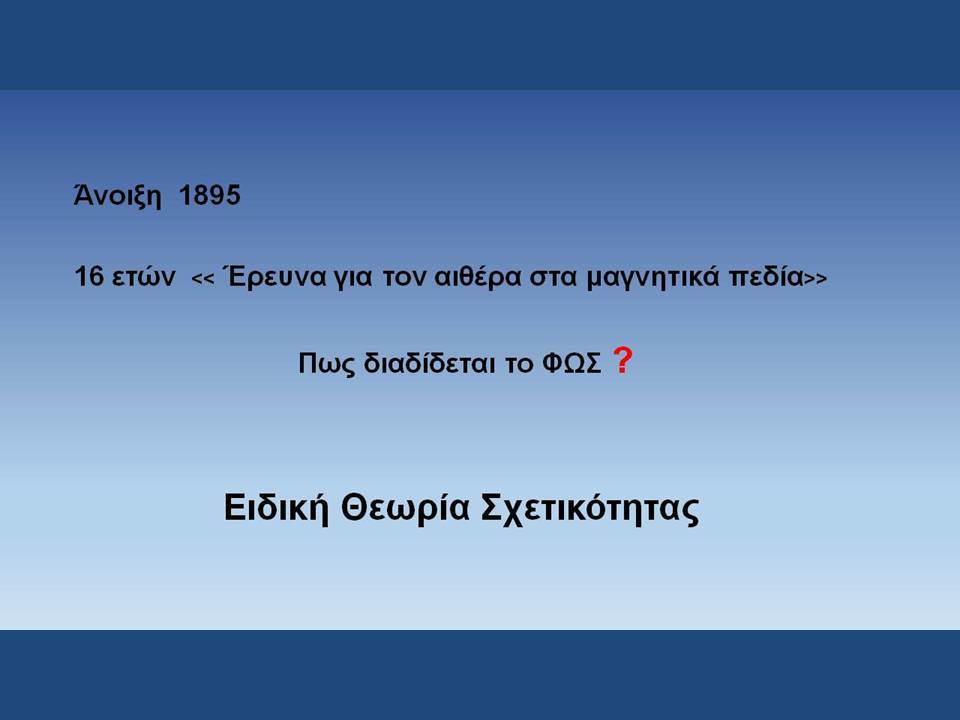 Άνοιξη 1895

16 ετών << Έρευνα για τον αιθέρα στα μαγνητικά πεδία>>

Πως διαδίδεται το ΦΩΣ ?

Ειδική Θεωρία Σχετικότητας